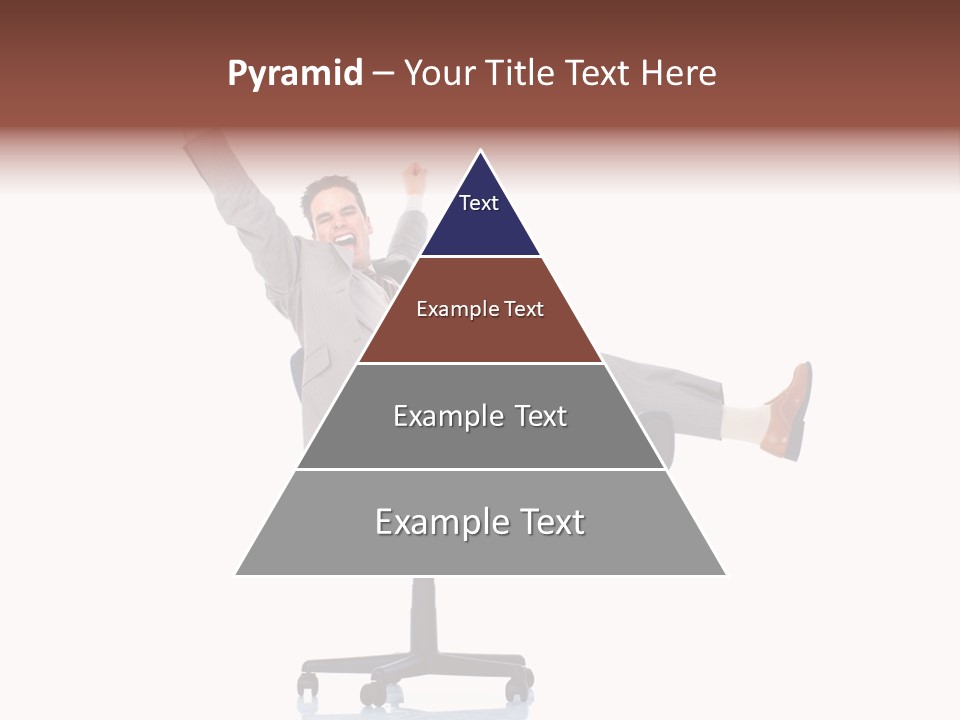 Pyramid – Your Title Text Here

Text

Example Text

Example Text

Example Text